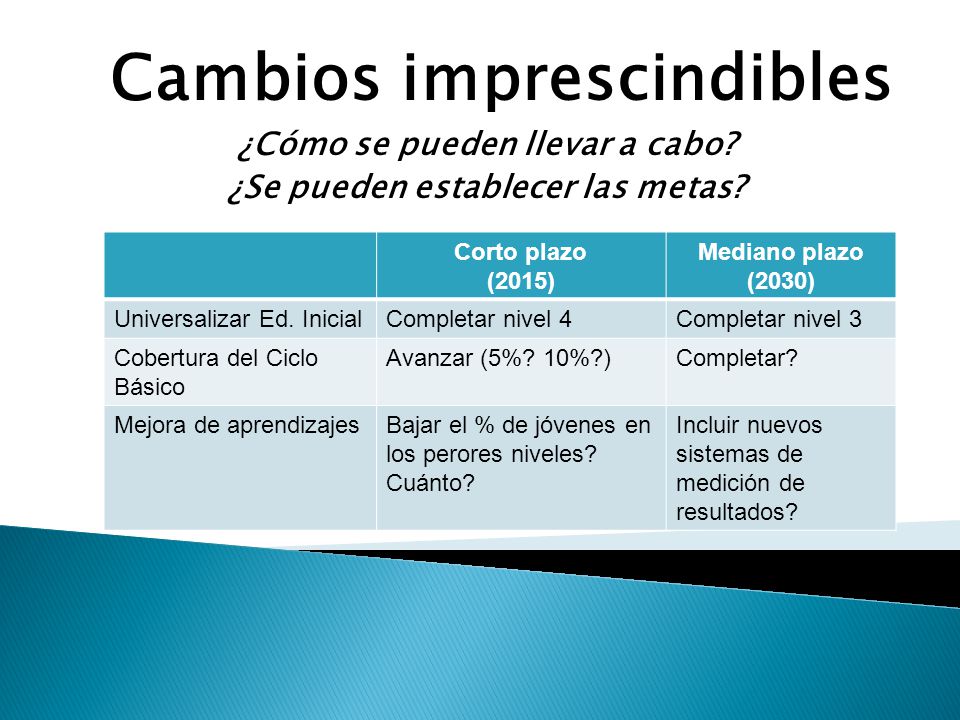 Cambios imprescindibles

¿Cómo se pueden llevar a cabo?
¿Se pueden establecer las metas?

| | Corto plazo (2015) | Mediano plazo (2030) |
|---|---|---|
| Universalizar Ed. Inicial | Completar nivel 4 | Completar nivel 3 |
| Cobertura del Ciclo Básico | Avanzar (5%? 10%?) | Completar? |
| Mejora de aprendizajes | Bajar el % de jóvenes en los perores niveles? Cuánto? | Incluir nuevos sistemas de medición de resultados? |